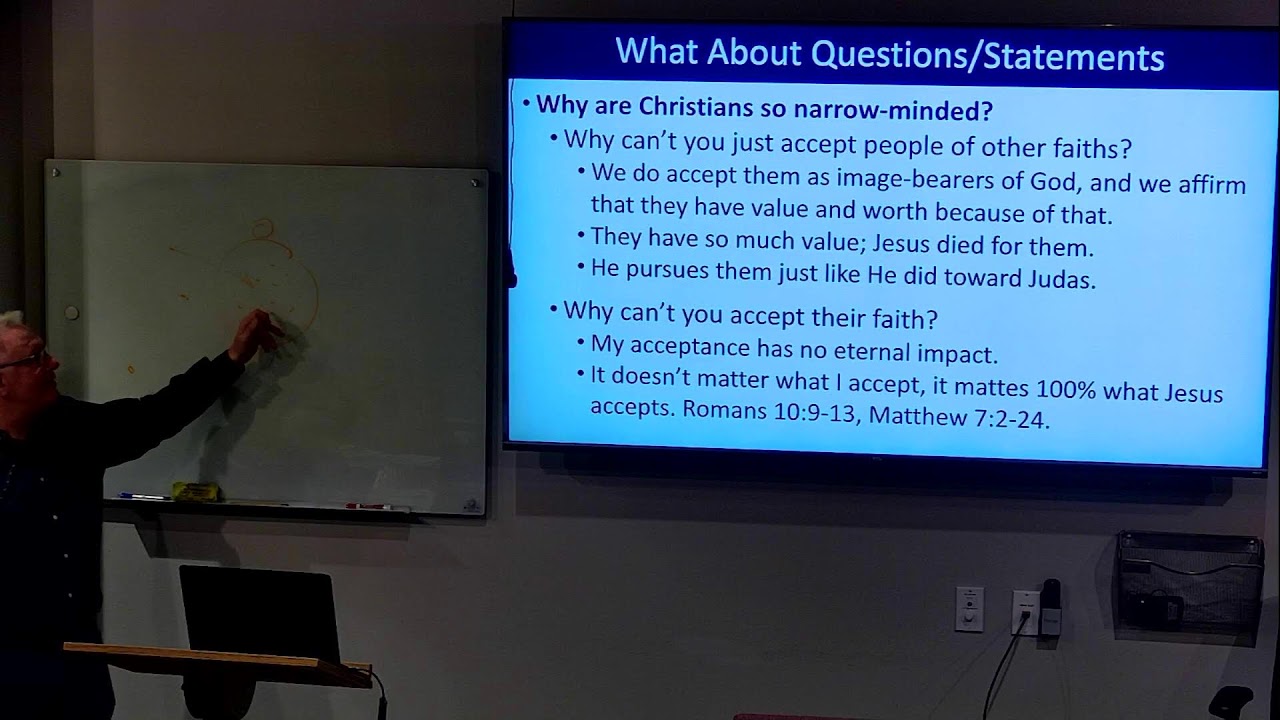 What About Questions/Statements

• Why are Christians so narrow-minded?
• Why can't you just accept people of other faiths?
• We do accept them as image-bearers of God, and we affirm that they have value and worth because of that.
• They have so much value; Jesus died for them.
• He pursues them just like He did toward Judas.
• Why can't you accept their faith?
• My acceptance has no eternal impact.
• It doesn't matter what I accept, it mattes 100% what Jesus accepts. Romans 10:9-13, Matthew 7:2-24.